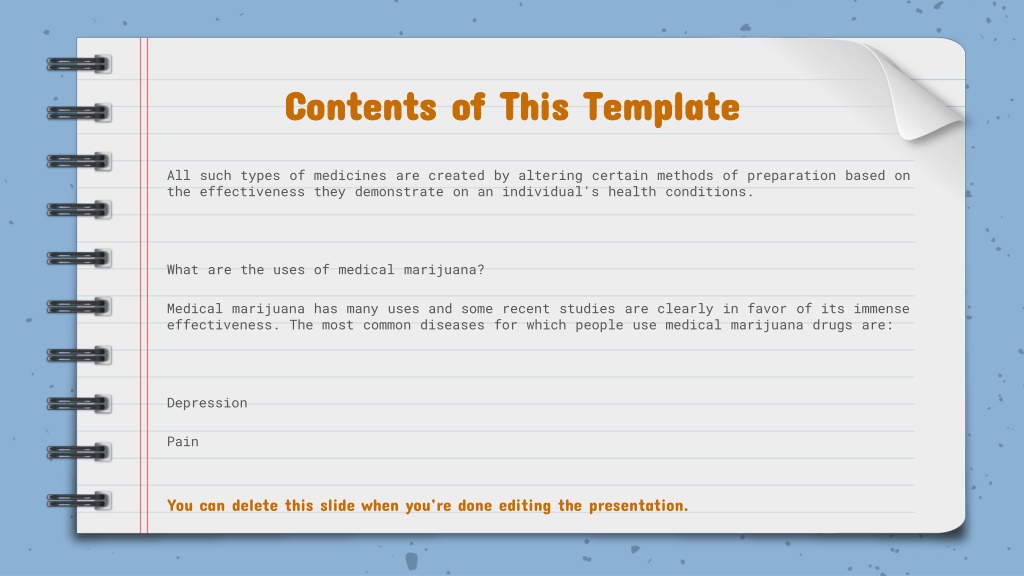 Contents of This Template

All such types of medicines are created by altering certain methods of preparation based on the effectiveness they demonstrate on an individual's health conditions.

What are the uses of medical marijuana?

Medical marijuana has many uses and some recent studies are clearly in favor of its immense effectiveness. The most common diseases for which people use medical marijuana drugs are:

Depression

Pain

You can delete this slide when you're done editing the presentation.